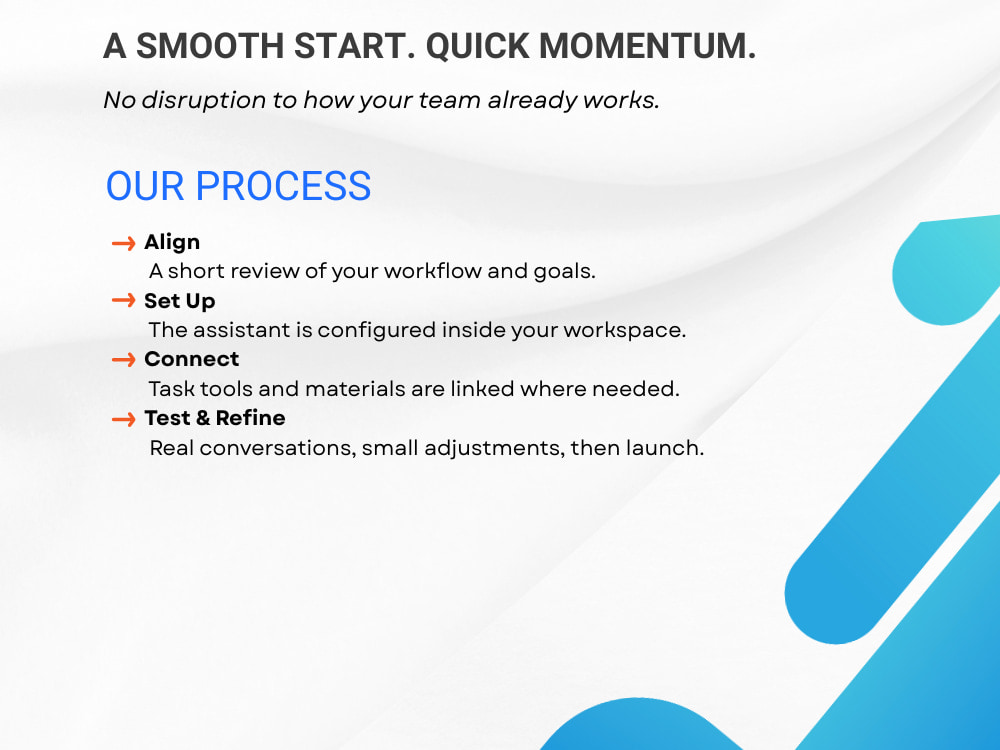 A SMOOTH START. QUICK MOMENTUM.

No disruption to how your team already works.

OUR PROCESS

→ Align
A short review of your workflow and goals.

→ Set Up
The assistant is configured inside your workspace.

→ Connect
Task tools and materials are linked where needed.

→ Test & Refine
Real conversations, small adjustments, then launch.